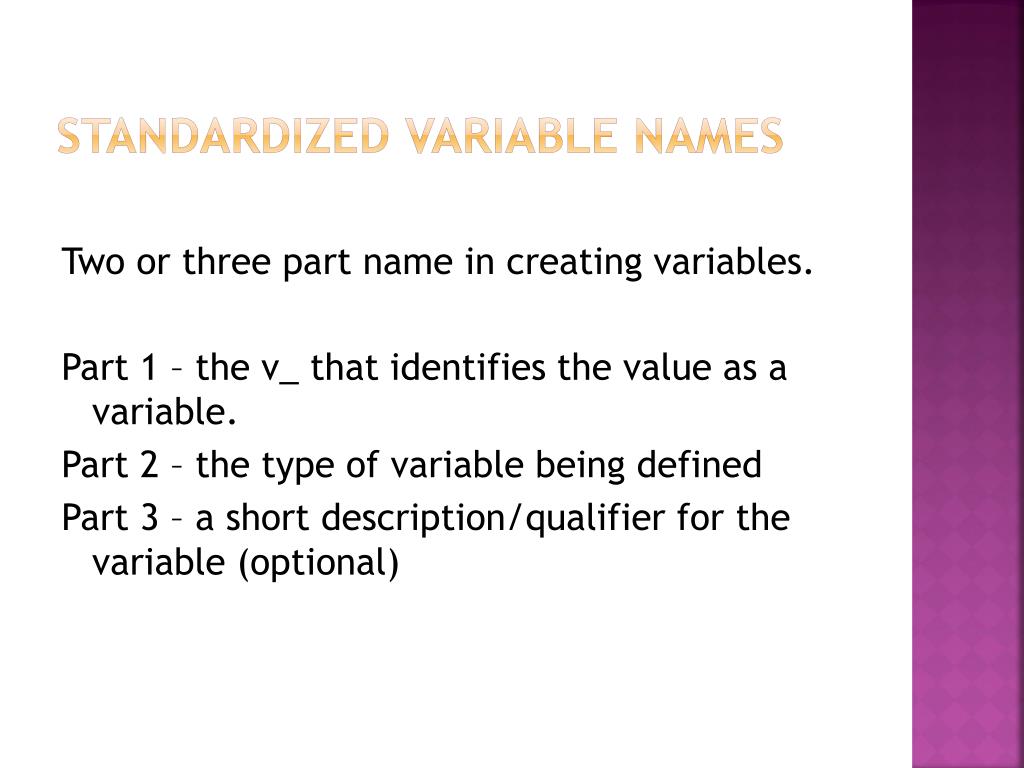 STANDARDIZED VARIABLE NAMES

Two or three part name in creating variables.

Part 1 – the v_ that identifies the value as a variable.
Part 2 – the type of variable being defined
Part 3 – a short description/qualifier for the variable (optional)